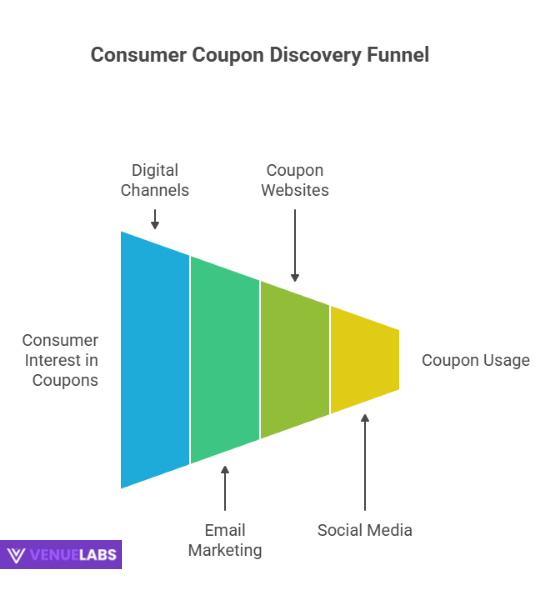 Consumer Coupon Discovery Funnel

Digital Channels

Coupon Websites

Consumer Interest in Coupons

Coupon Usage

Email Marketing

Social Media

VENUELABS